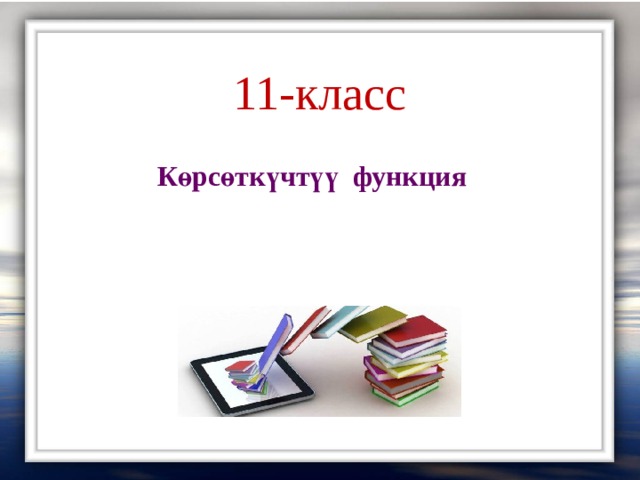 11-класс

Көрсөткүчтүү функция